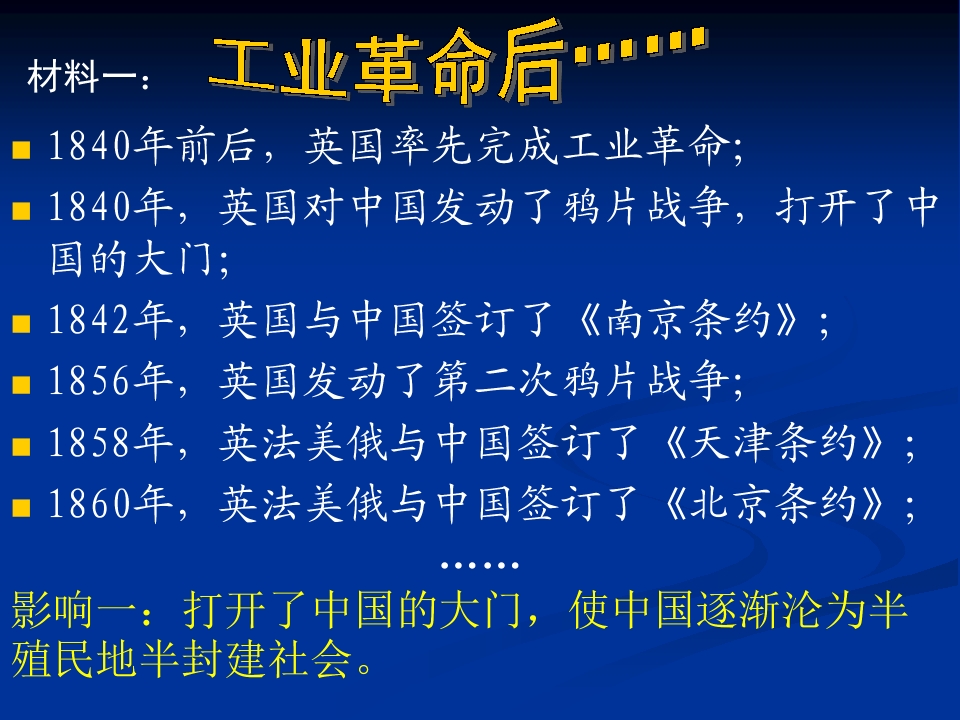 材料一： 工业革命后……

1840年前后，英国率先完成工业革命;

1840年，英国对中国发动了鸦片战争，打开了中国的大门;

1842年，英国与中国签订了《南京条约》;

1856年，英国发动了第二次鸦片战争;

1858年，英法美俄与中国签订了《天津条约》;

1860年，英法美俄与中国签订了《北京条约》;

……

影响一：打开了中国的大门，使中国逐渐沦为半殖民地半封建社会。